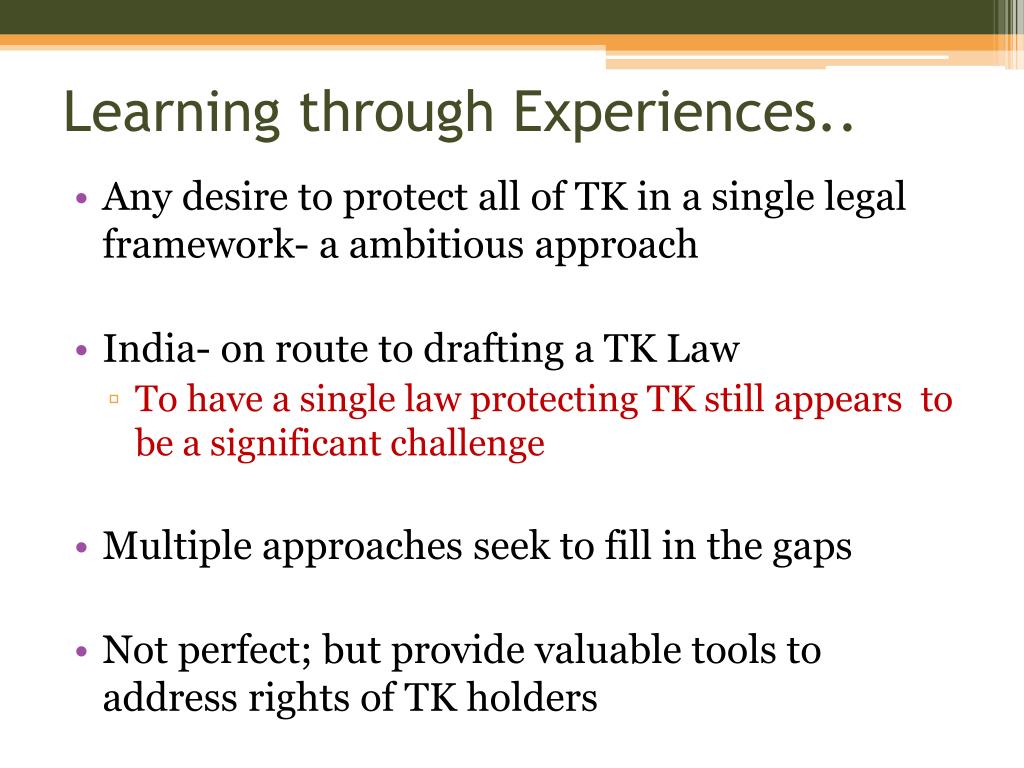 Learning through Experiences..

• Any desire to protect all of TK in a single legal framework- a ambitious approach

• India- on route to drafting a TK Law
▫ To have a single law protecting TK still appears to be a significant challenge

• Multiple approaches seek to fill in the gaps

• Not perfect; but provide valuable tools to address rights of TK holders